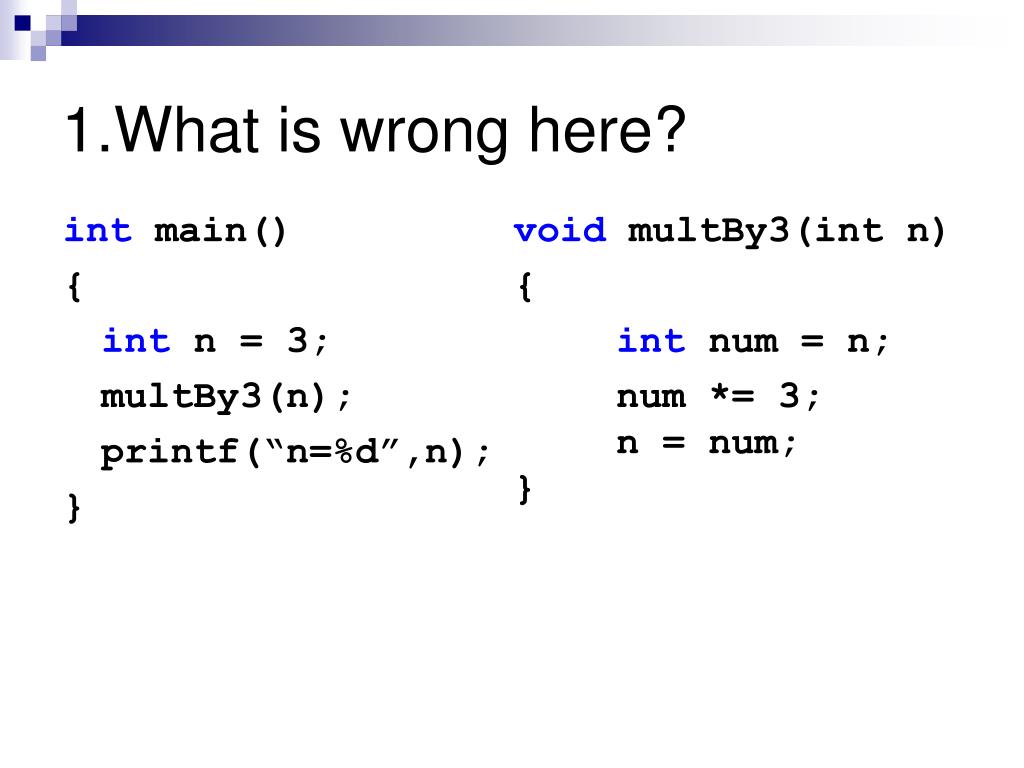 1.What is wrong here?

int main()
{
int n = 3;
multBy3(n);
printf(“n=%d”,n);
}

void multBy3(int n)
{
int num = n;
num *= 3;
n = num;
}